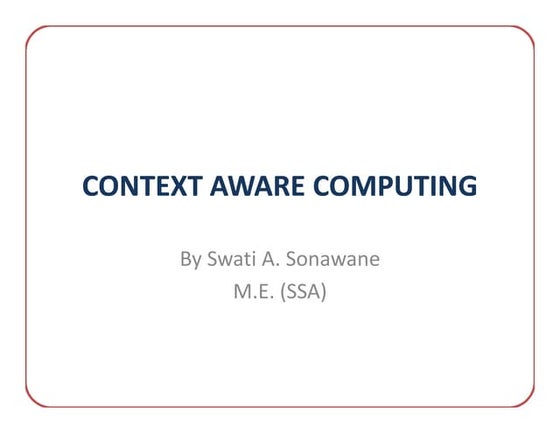 CONTEXT AWARE COMPUTING

By Swati A. Sonawane
M.E. (SSA)